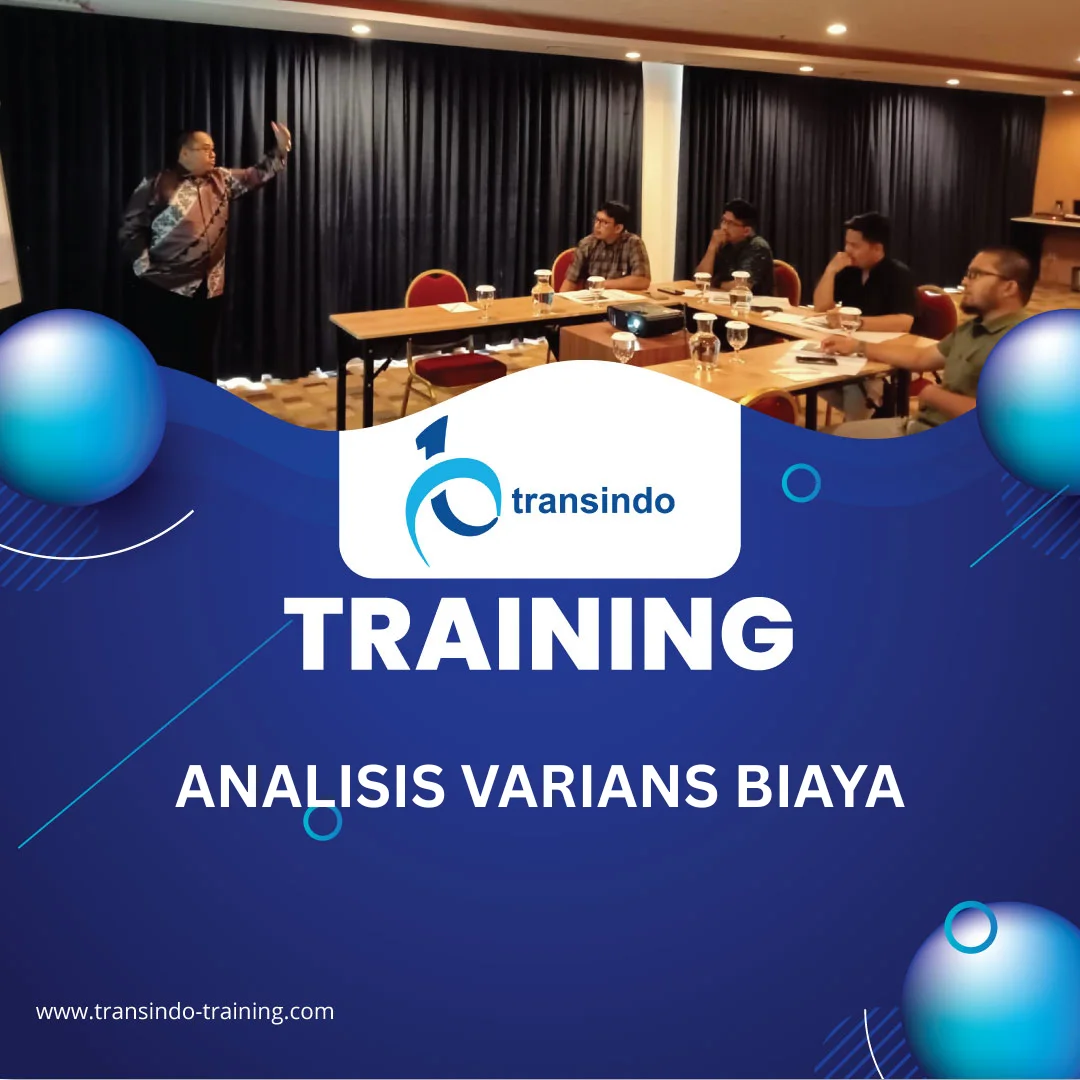 transindo

TRAINING

ANALISIS VARIANS BIAYA

www.transindo-training.com